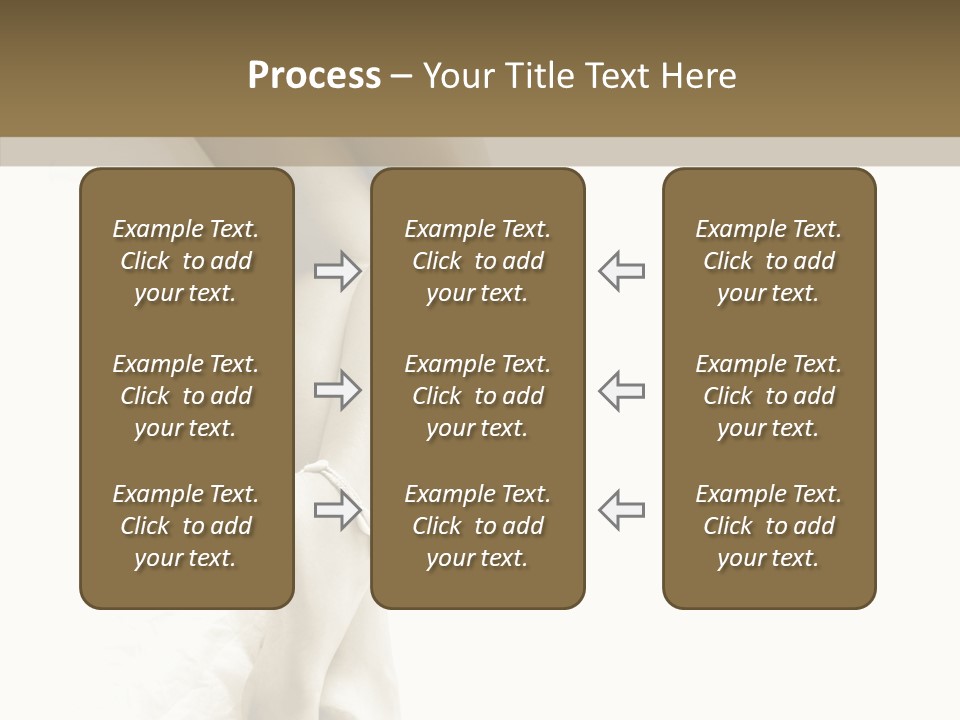 Process – Your Title Text Here

Example Text. Click to add your text.

Example Text. Click to add your text.

Example Text. Click to add your text.

Example Text. Click to add your text.

Example Text. Click to add your text.

Example Text. Click to add your text.

Example Text. Click to add your text.

Example Text. Click to add your text.

Example Text. Click to add your text.